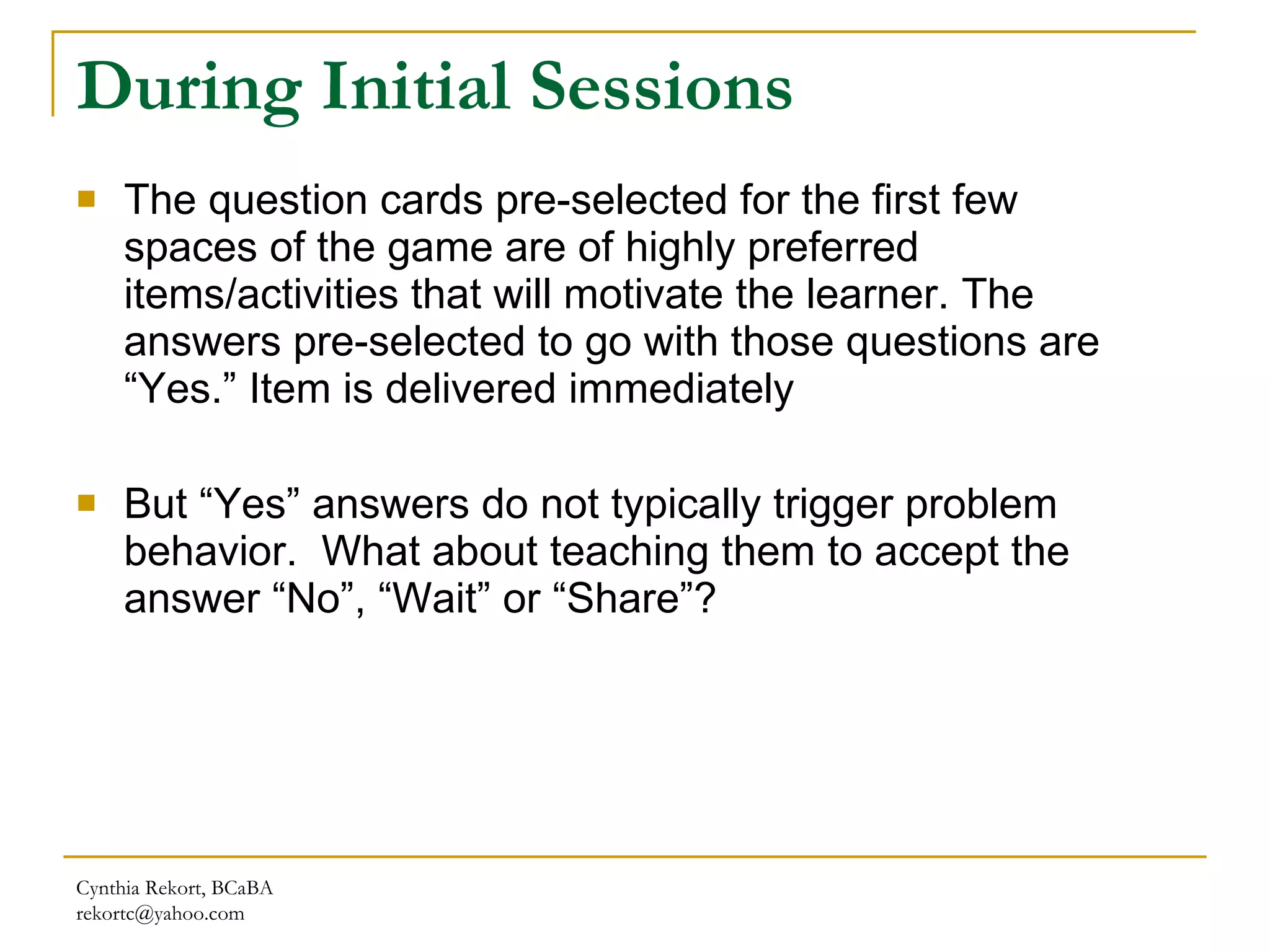 During Initial Sessions

The question cards pre-selected for the first few spaces of the game are of highly preferred items/activities that will motivate the learner. The answers pre-selected to go with those questions are “Yes.” Item is delivered immediately

But “Yes” answers do not typically trigger problem behavior. What about teaching them to accept the answer “No”, “Wait” or “Share”?

Cynthia Rekort, BCaBA
rekortc@yahoo.com